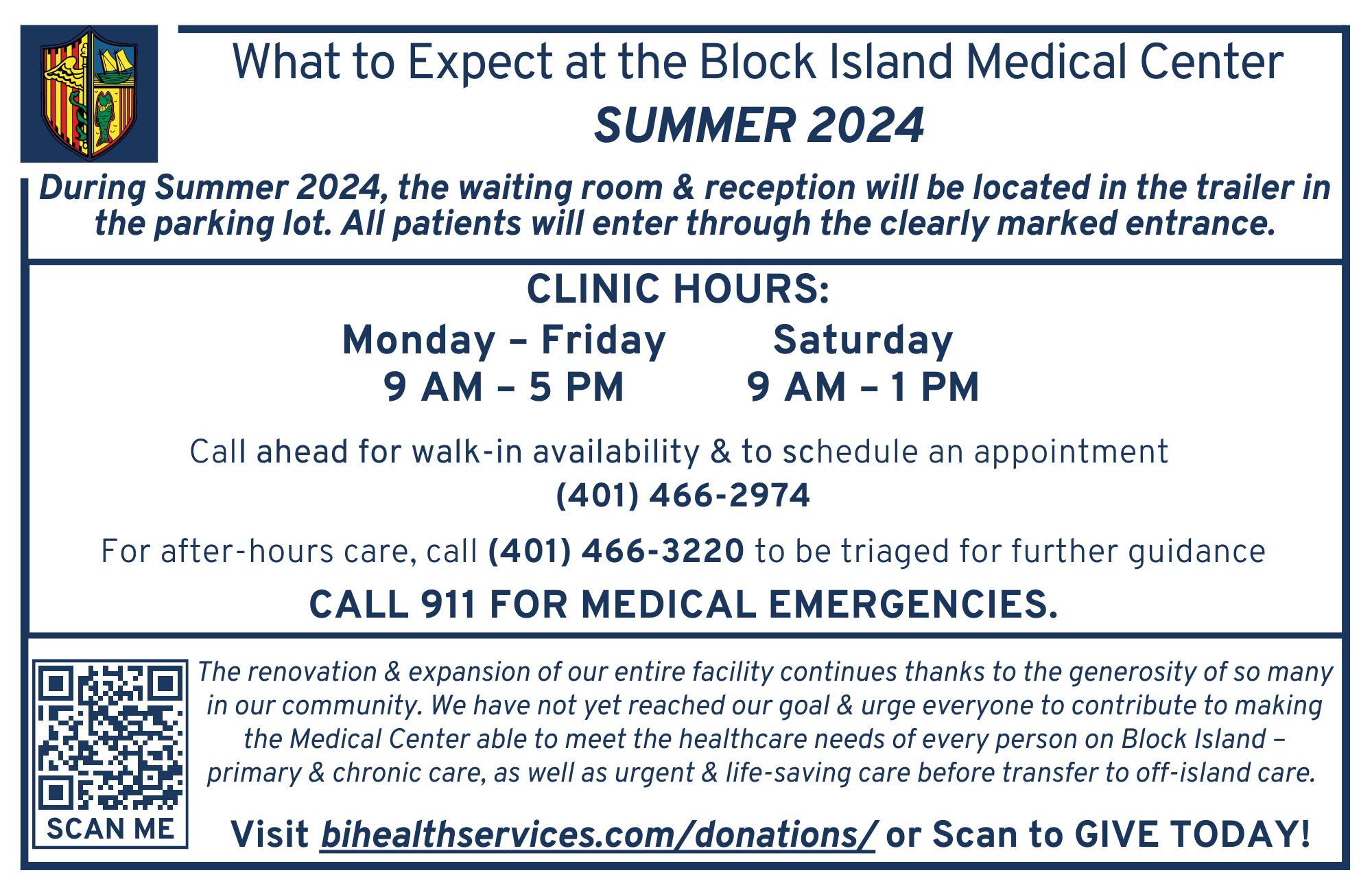 What to Expect at the Block Island Medical Center
SUMMER 2024

During Summer 2024, the waiting room & reception will be located in the trailer in the parking lot. All patients will enter through the clearly marked entrance.

CLINIC HOURS:

Monday – Friday
9 AM – 5 PM

Saturday
9 AM – 1 PM

Call ahead for walk-in availability & to schedule an appointment
(401) 466-2974

For after-hours care, call (401) 466-3220 to be triaged for further guidance

CALL 911 FOR MEDICAL EMERGENCIES.

SCAN ME

The renovation & expansion of our entire facility continues thanks to the generosity of so many in our community. We have not yet reached our goal & urge everyone to contribute to making the Medical Center able to meet the healthcare needs of every person on Block Island – primary & chronic care, as well as urgent & life-saving care before transfer to off-island care.

Visit bihealthservices.com/donations/ or Scan to GIVE TODAY!